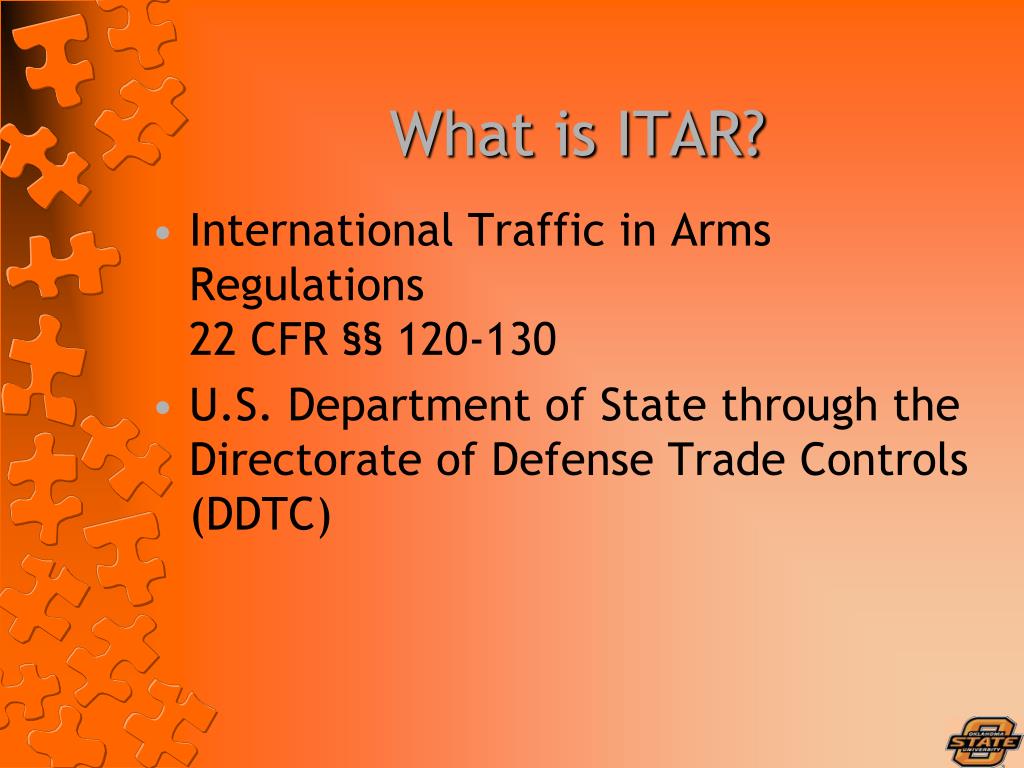 What is ITAR?

• International Traffic in Arms Regulations
22 CFR §§ 120-130

• U.S. Department of State through the Directorate of Defense Trade Controls (DDTC)

OKLAHOMA STATE UNIVERSITY